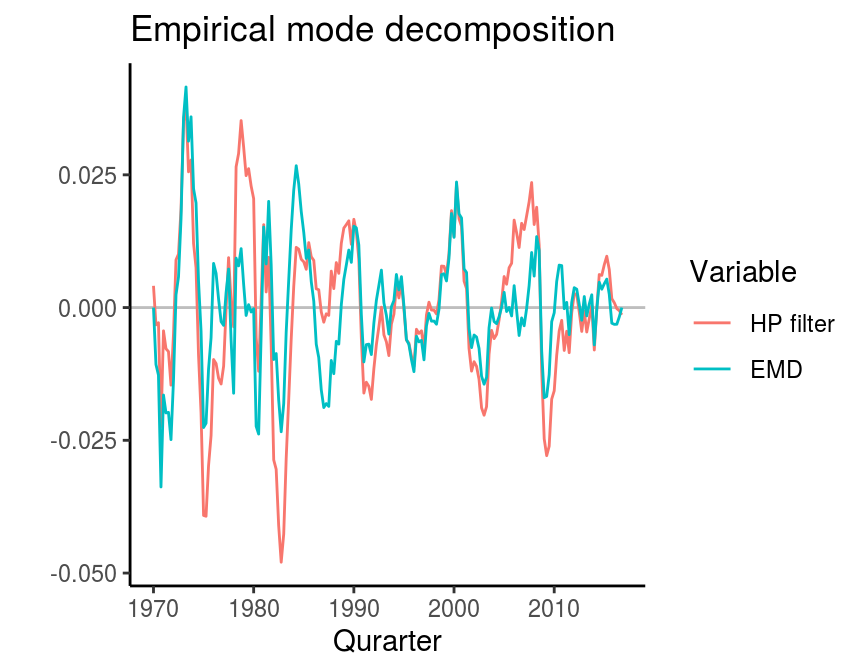 Empirical mode decomposition

0.025
0.000
-0.025
-0.050

1970 1980 1990 2000 2010

Qurarter

Variable
HP filter
EMD